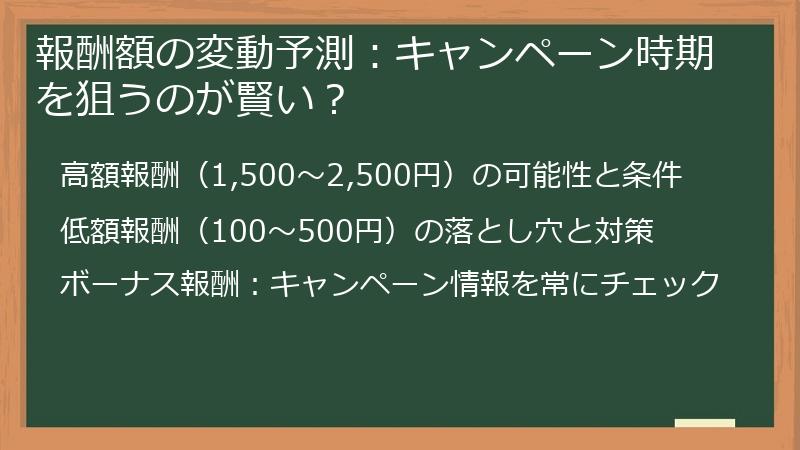 報酬額の変動予測：キャンペーン時期を狙うのが賢い？

高額報酬（1,500～2,500円）の可能性と条件

低額報酬（100～500円）の落とし穴と対策

ボーナス報酬：キャンペーン情報を常にチェック